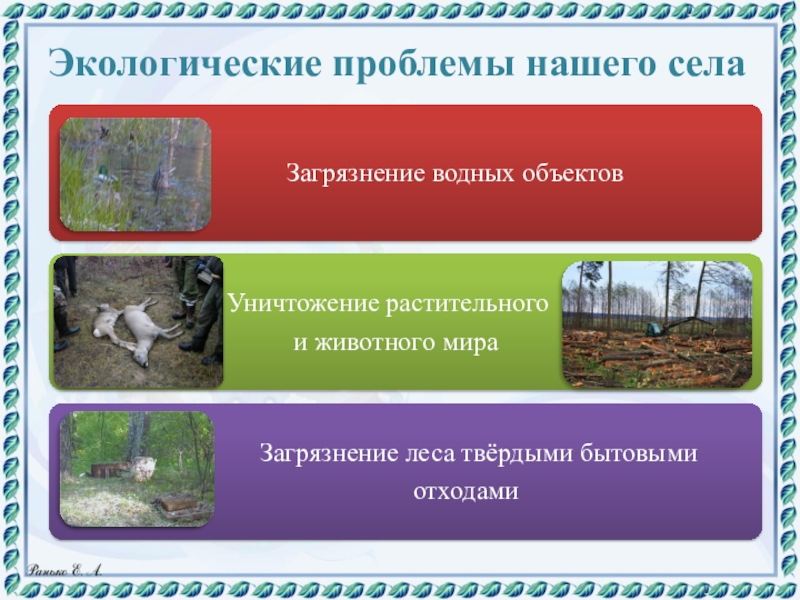 Экологические проблемы нашего села

Загрязнение водных объектов

Уничтожение растительного и животного мира

Загрязнение леса твёрдыми бытовыми отходами

Ранько Е. А.